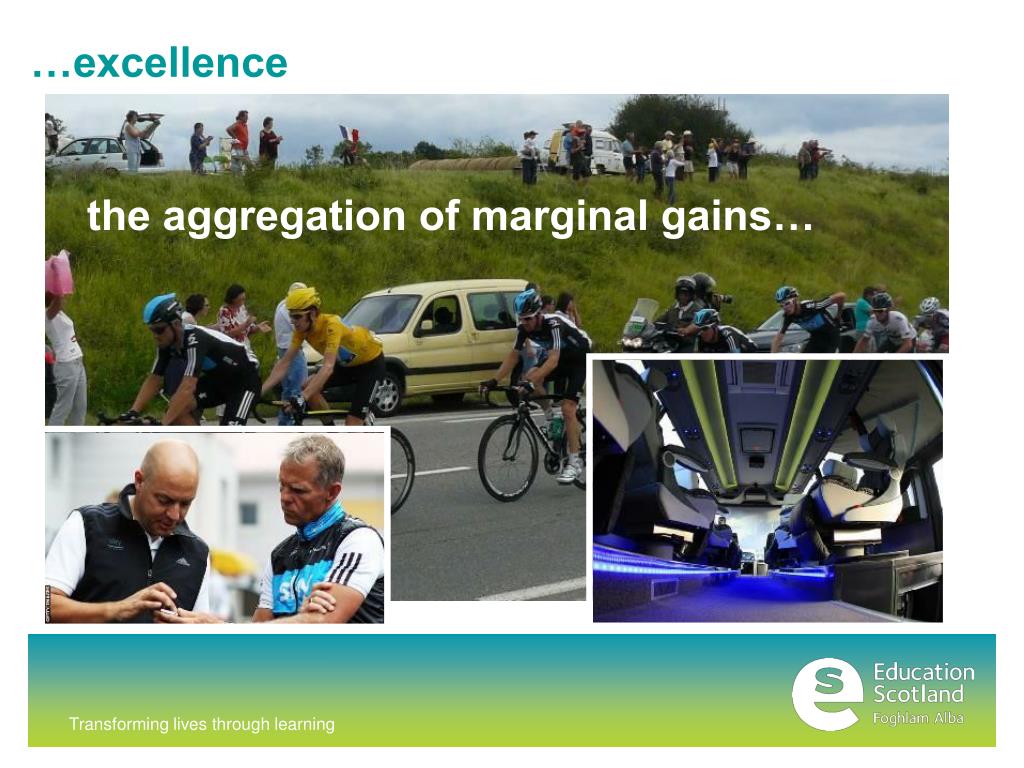 …excellence

the aggregation of marginal gains…

Transforming lives through learning

Education Scotland
Foghlam Alba